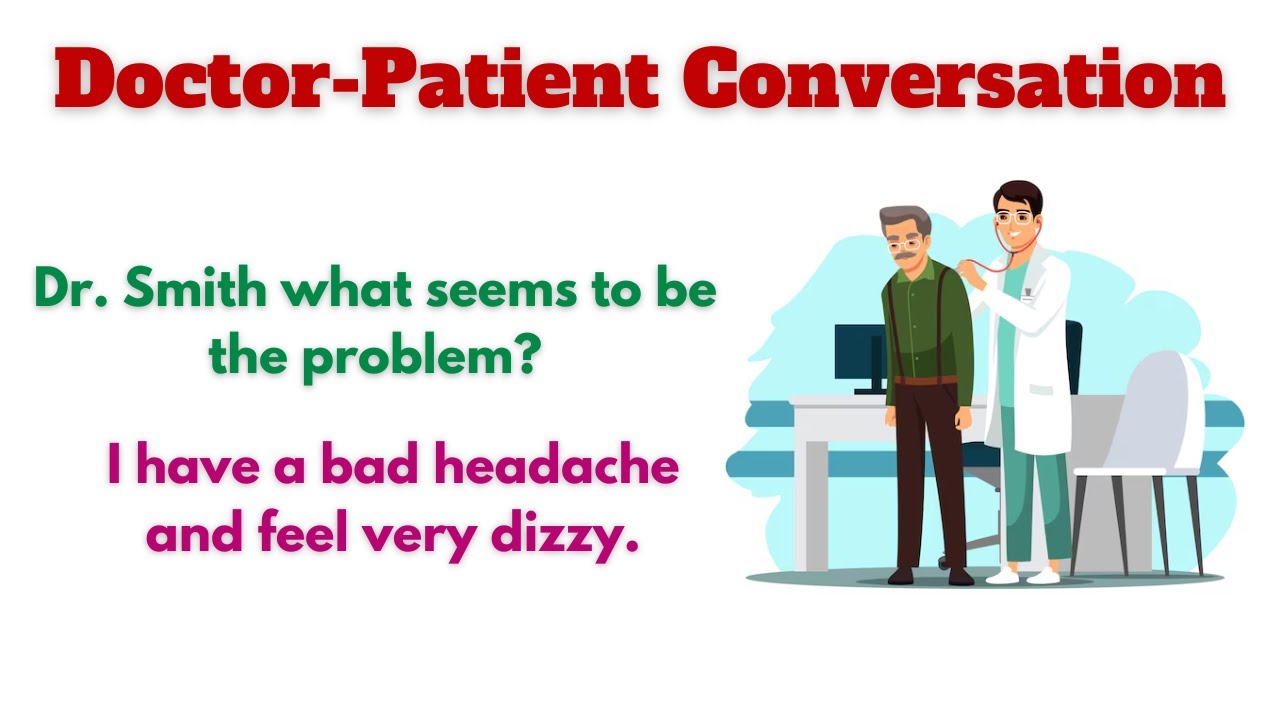 Doctor-Patient Conversation

Dr. Smith what seems to be the problem?

I have a bad headache and feel very dizzy.